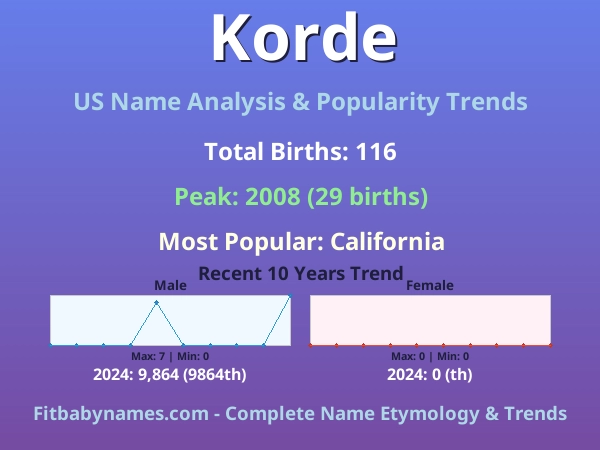 Korde

US Name Analysis & Popularity Trends

Total Births: 116

Peak: 2008 (29 births)

Most Popular: California

Recent 10 Years Trend

Male

Max: 7 | Min: 0

2024: 9,864 (9864th)

Female

Max: 0 | Min: 0

2024: 0 (th)

Fitbabynames.com - Complete Name Etymology & Trends